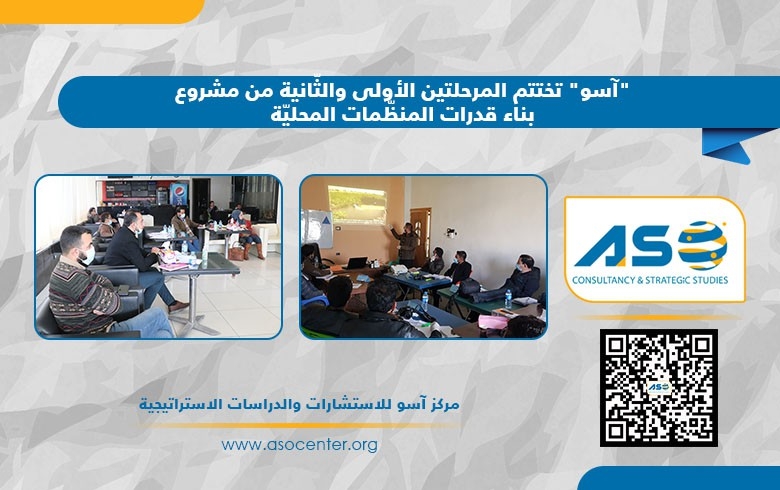 "آسو" تختتم المرحلتين الأولى والثّانية من مشروع
بناء قدرات المنظّمات المحليّة

ASO
CONSULTANCY & STRATEGIC STUDIES

ASO

مركز آسو للاستشارات والدراسات الاستراتيجية

www.asocenter.org